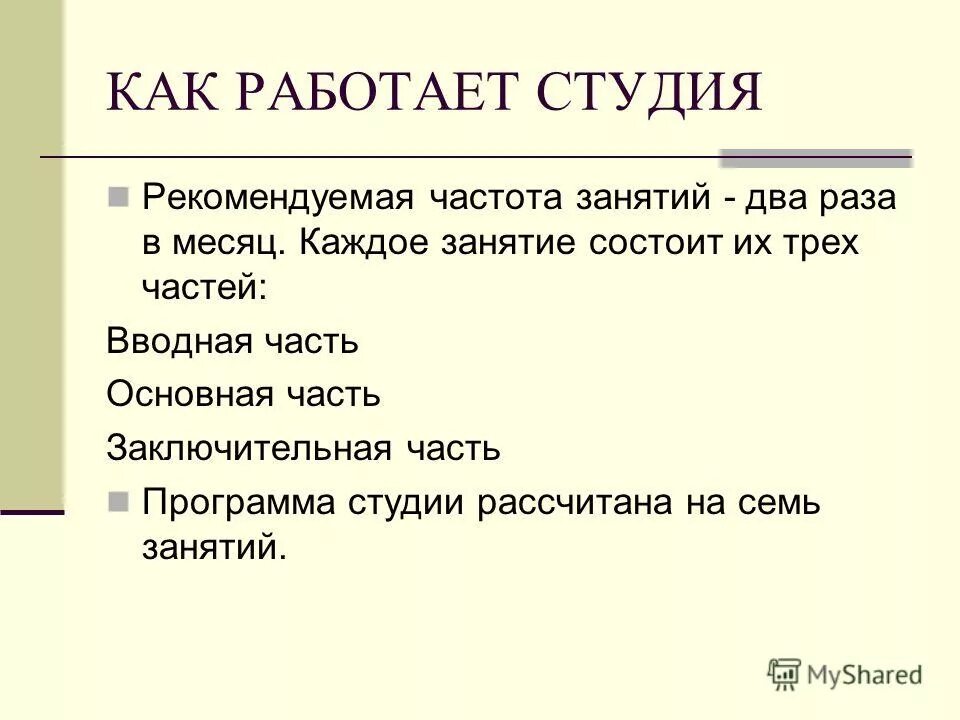 КАК РАБОТАЕТ СТУДИЯ

Рекомендуемая частота занятий - два раза в месяц. Каждое занятие состоит их трех частей:

Вводная часть

Основная часть

Заключительная часть

Программа студии рассчитана на семь занятий.

MyShared